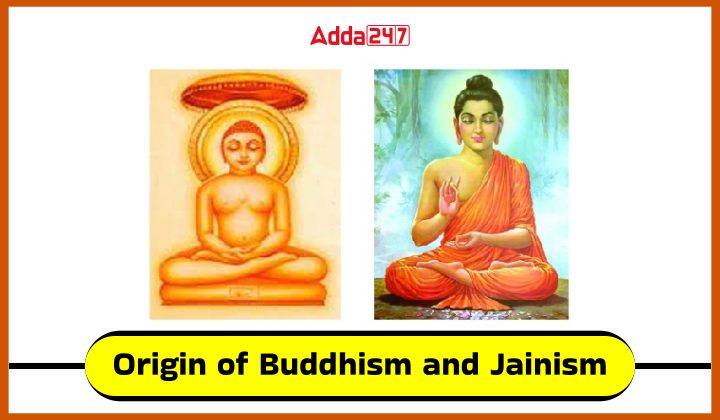 Adda247

Origin of Buddhism and Jainism